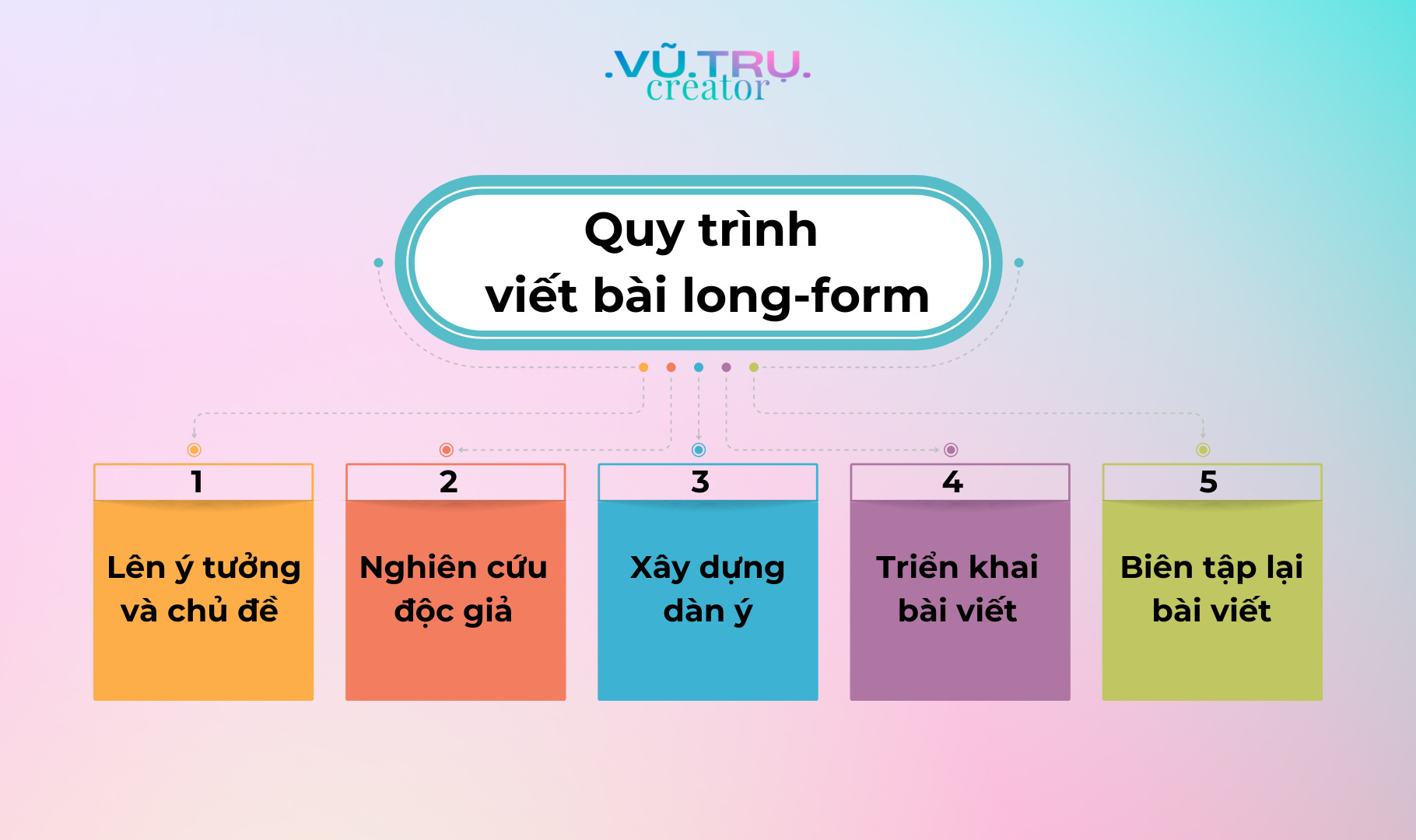 .VŨ.TRỤ.
creator

Quy trình
viết bài long-form

1
Lên ý tưởng và chủ đề

2
Nghiên cứu độc giả

3
Xây dựng dàn ý

4
Triển khai bài viết

5
Biên tập lại bài viết